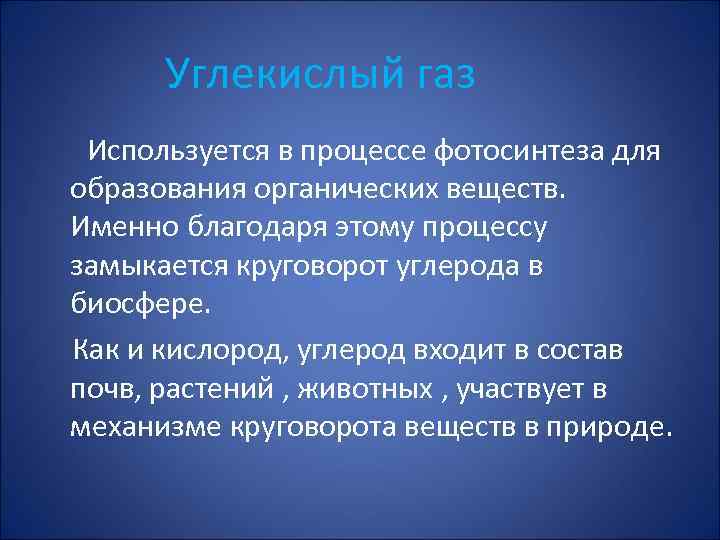 Углекислый газ

Используется в процессе фотосинтеза для образования органических веществ. Именно благодаря этому процессу замыкается круговорот углерода в биосфере.

Как и кислород, углерод входит в состав почв, растений , животных , участвует в механизме круговорота веществ в природе.